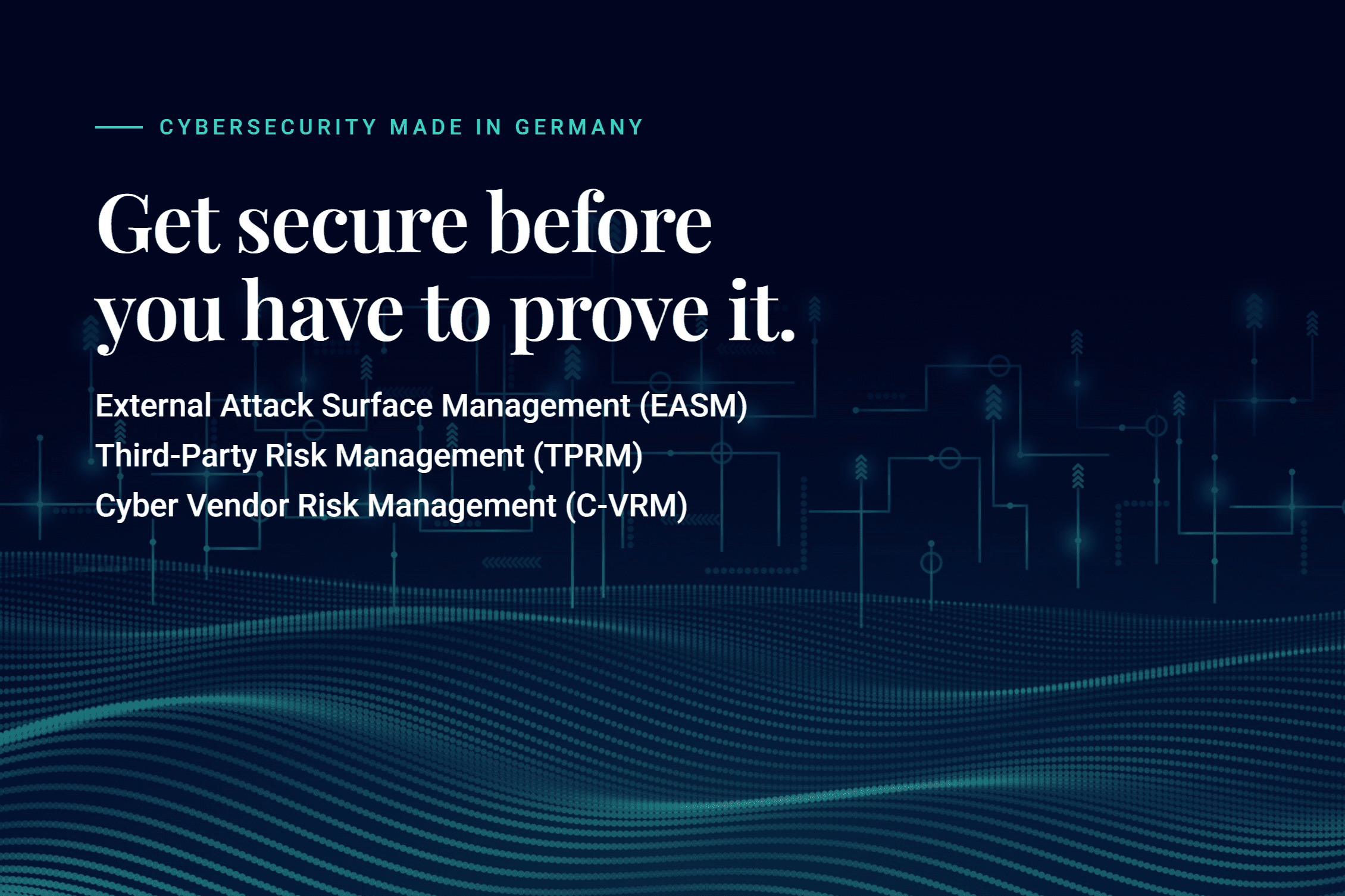 CYBERSECURITY MADE IN GERMANY

Get secure before you have to prove it.

External Attack Surface Management (EASM)
Third-Party Risk Management (TPRM)
Cyber Vendor Risk Management (C-VRM)